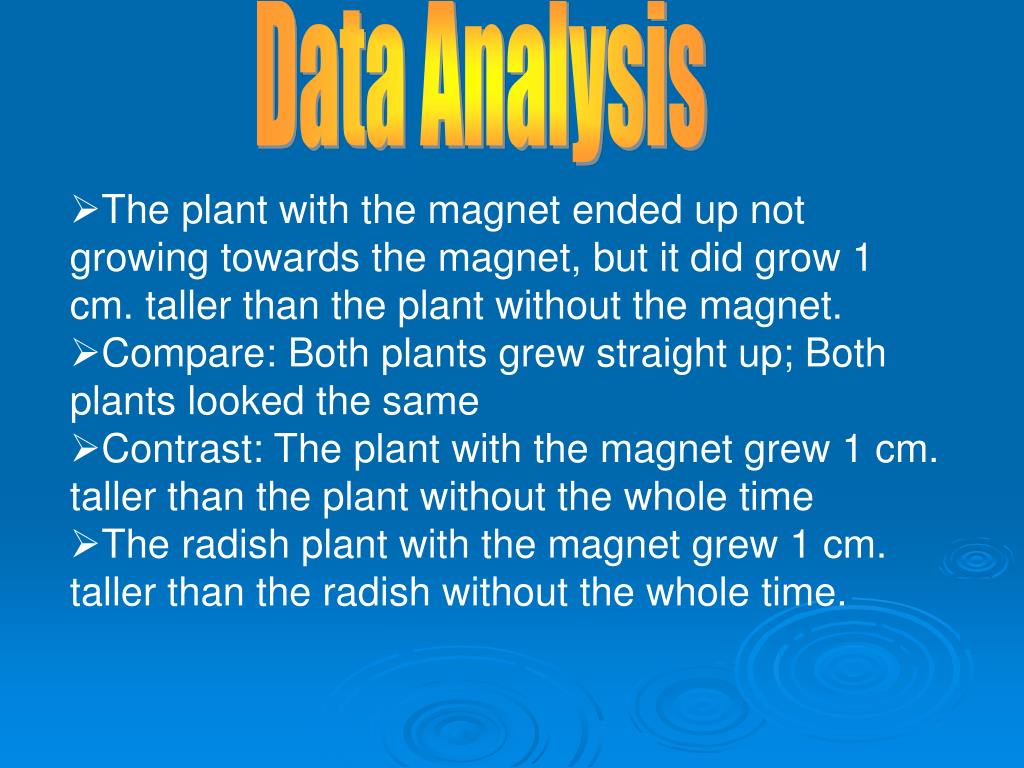 Data Analysis

➢The plant with the magnet ended up not growing towards the magnet, but it did grow 1 cm. taller than the plant without the magnet.
➢Compare: Both plants grew straight up; Both plants looked the same
➢Contrast: The plant with the magnet grew 1 cm. taller than the plant without the whole time
➢The radish plant with the magnet grew 1 cm. taller than the radish without the whole time.